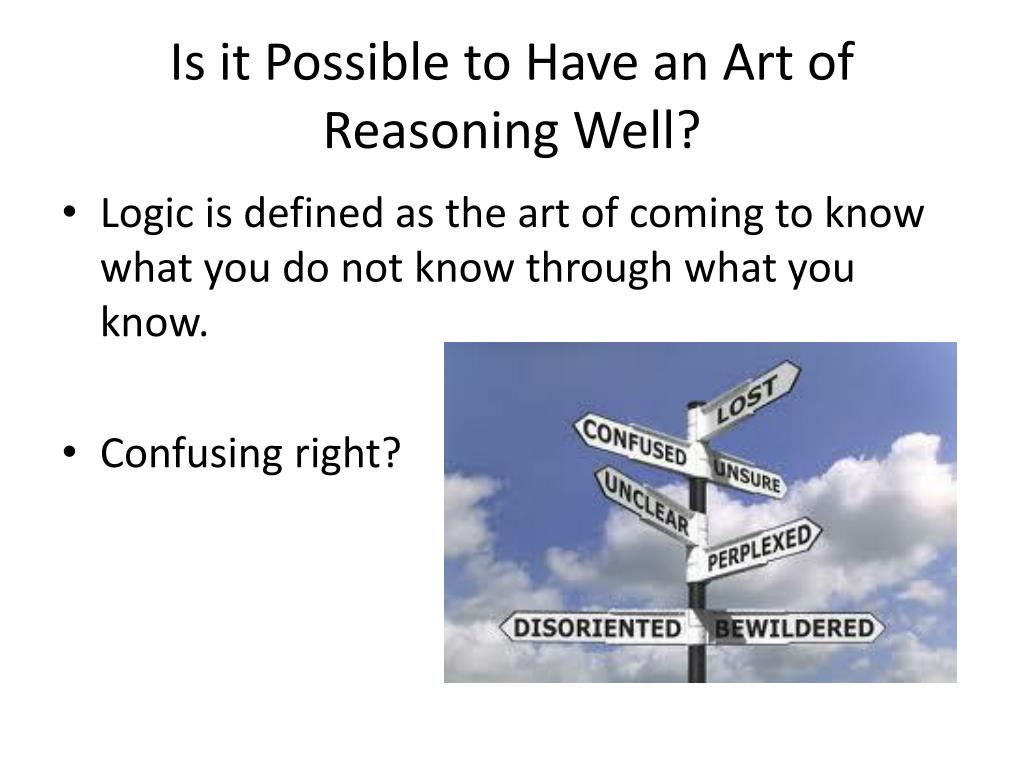 Is it Possible to Have an Art of Reasoning Well?

• Logic is defined as the art of coming to know what you do not know through what you know.

• Confusing right?

LOST
CONFUSED
UNSURE
UNCLEAR
PERPLEXED
DISORIENTED
BEWILDERED